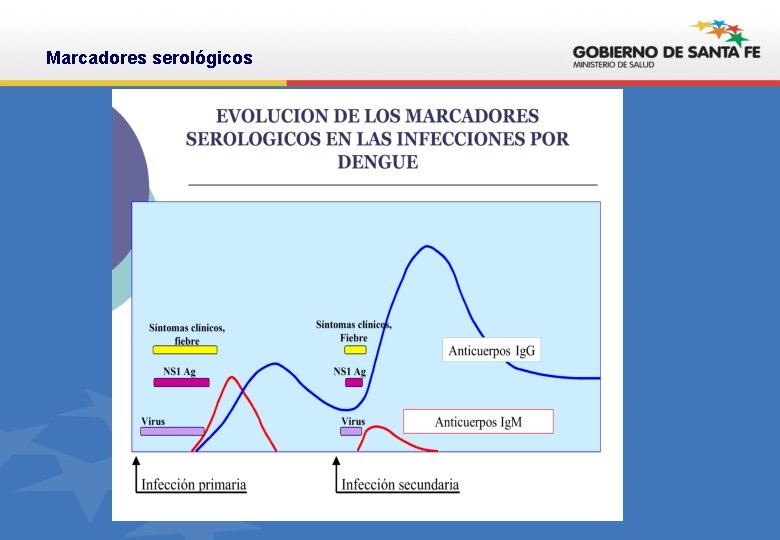 Marcadores serológicos

GOBIERNO DE SANTA FE
MINISTERIO DE SALUD

EVOLUCION DE LOS MARCADORES SEROLOGICOS EN LAS INFECCIONES POR DENGUE

Síntomas clínicos, fiebre

NS1 Ag

Virus

Síntomas clínicos, Fiebre

NS1 Ag

Virus

Anticuerpos IgG

Anticuerpos IgM

Infección primaria

Infección secundaria